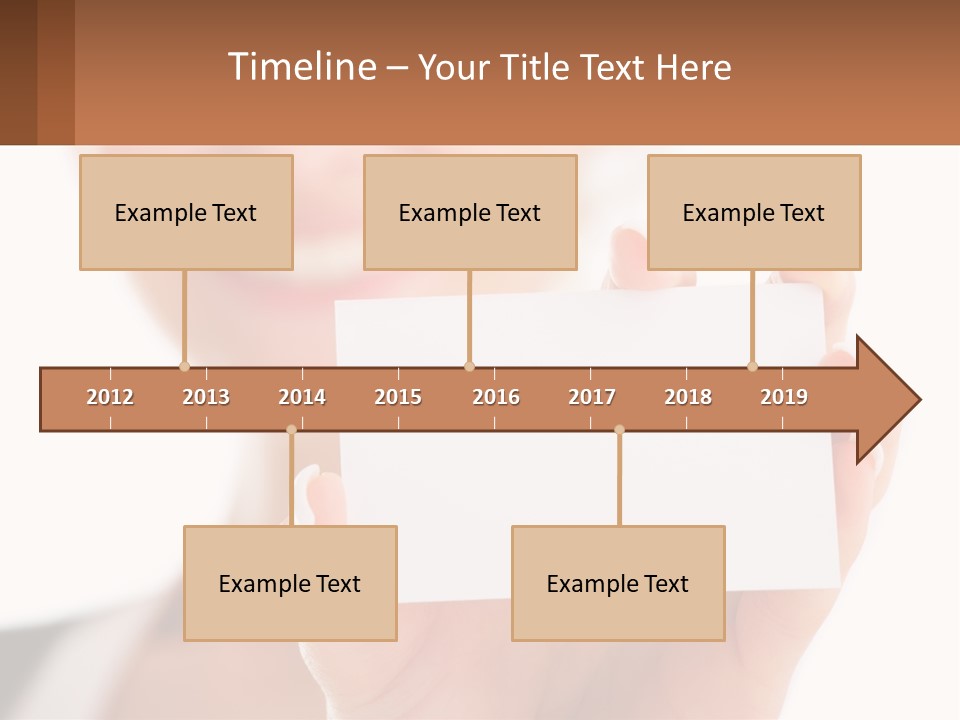 Timeline – Your Title Text Here

Example Text

Example Text

Example Text

2012 2013 2014 2015 2016 2017 2018 2019

Example Text

Example Text